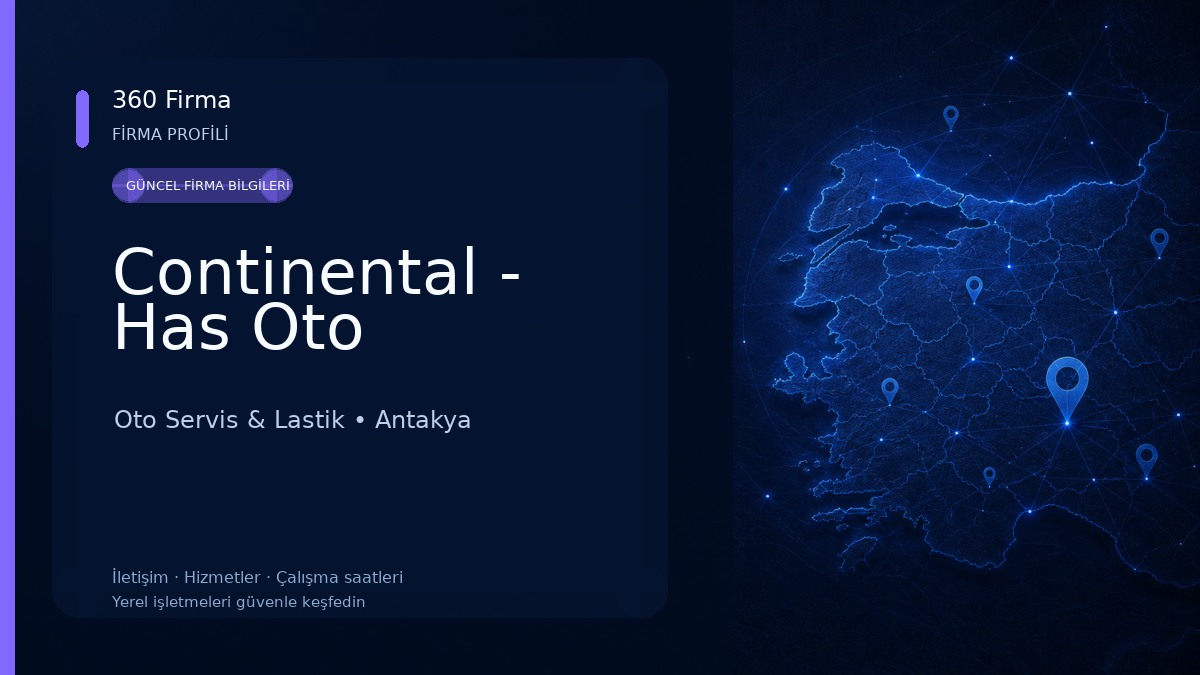 360 Firma
FİRMA PROFİLİ

GÜNCEL FİRMA BİLGİLERİ

Continental - Has Oto

Oto Servis & Lastik • Antakya

İletişim · Hizmetler · Çalışma saatleri
Yerel işletmeleri güvenle keşfedin